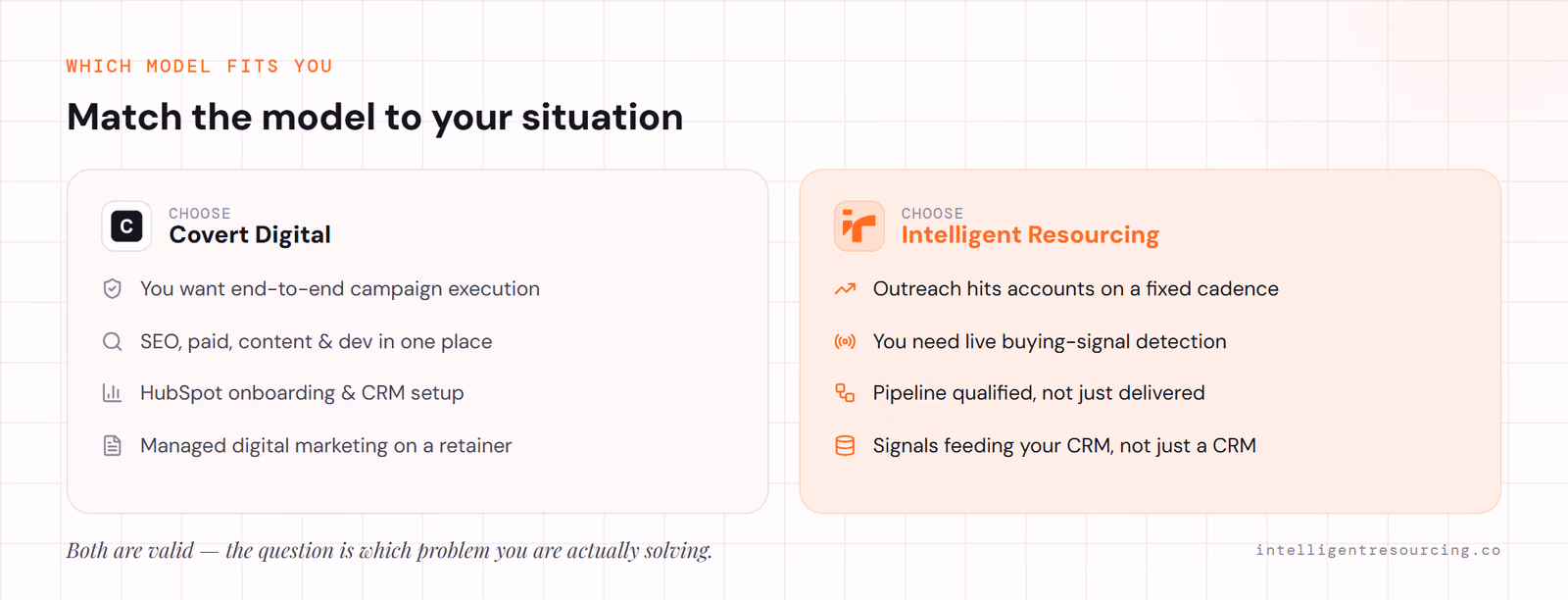 WHICH MODEL FITS YOU

Match the model to your situation

C

CHOOSE
Covert Digital

You want end-to-end campaign execution

SEO, paid, content & dev in one place

HubSpot onboarding & CRM setup

Managed digital marketing on a retainer

CHOOSE
Intelligent Resourcing

Outreach hits accounts on a fixed cadence

You need live buying-signal detection

Pipeline qualified, not just delivered

Signals feeding your CRM, not just a CRM

Both are valid — the question is which problem you are actually solving.

intelligentresourcing.co